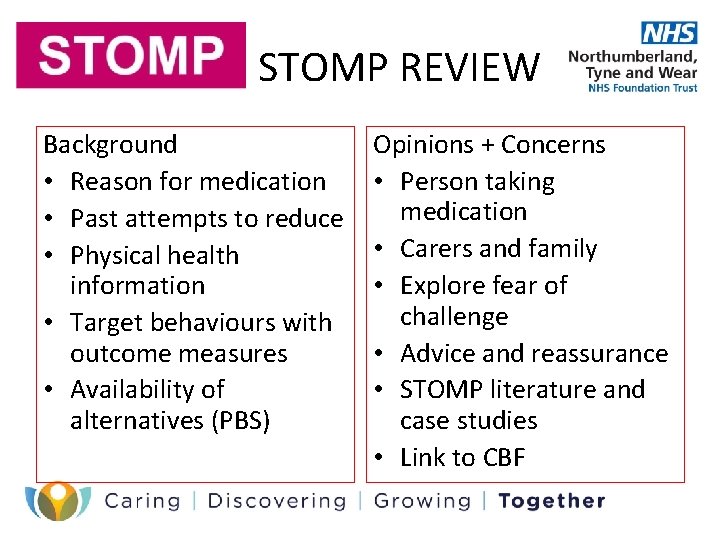 STOMP

STOMP REVIEW

NHS
Northumberland, Tyne and Wear
NHS Foundation Trust

Background
• Reason for medication
• Past attempts to reduce
• Physical health information
• Target behaviours with outcome measures
• Availability of alternatives (PBS)

Opinions + Concerns
• Person taking medication
• Carers and family
• Explore fear of challenge
• Advice and reassurance
• STOMP literature and case studies
• Link to CBF

Caring | Discovering | Growing | Together